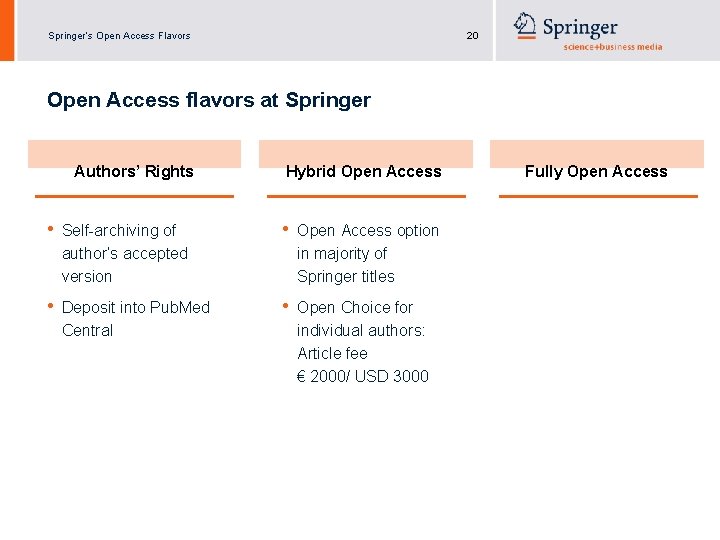 Springer's Open Access Flavors

20

Springer
science+business media

Open Access flavors at Springer

Authors' Rights

• Self-archiving of author's accepted version

• Deposit into PubMed Central

Hybrid Open Access

• Open Access option in majority of Springer titles

• Open Choice for individual authors: Article fee € 2000/ USD 3000

Fully Open Access